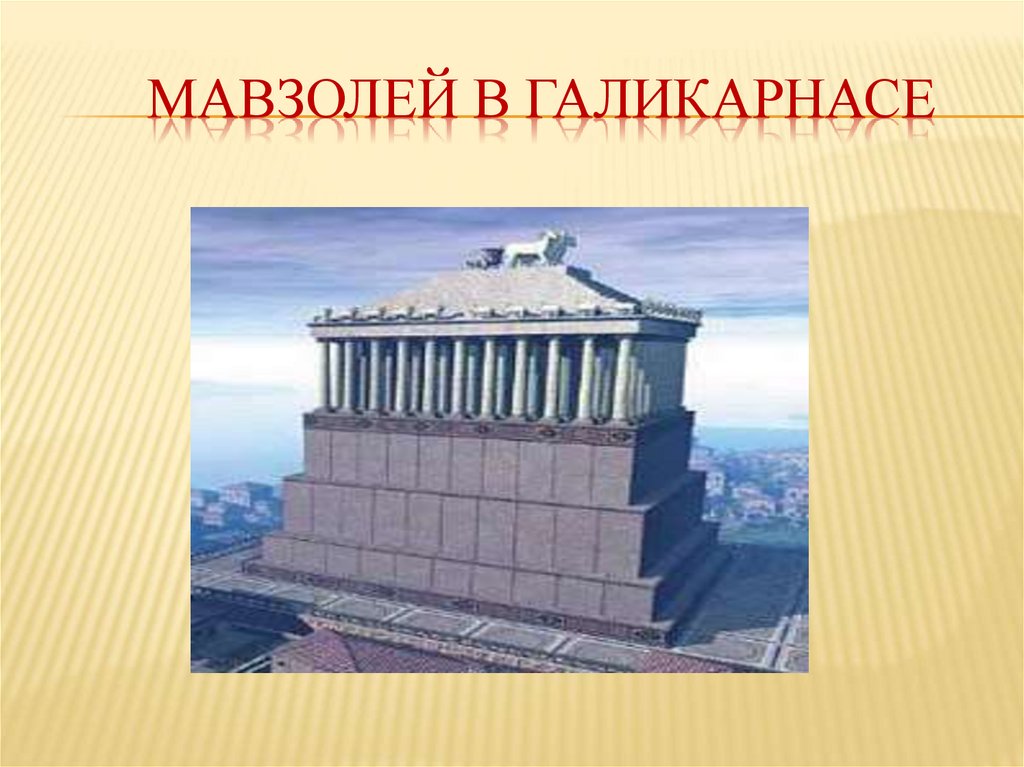 МАВЗОЛЕЙ В ГАЛИКАРНАСЕ